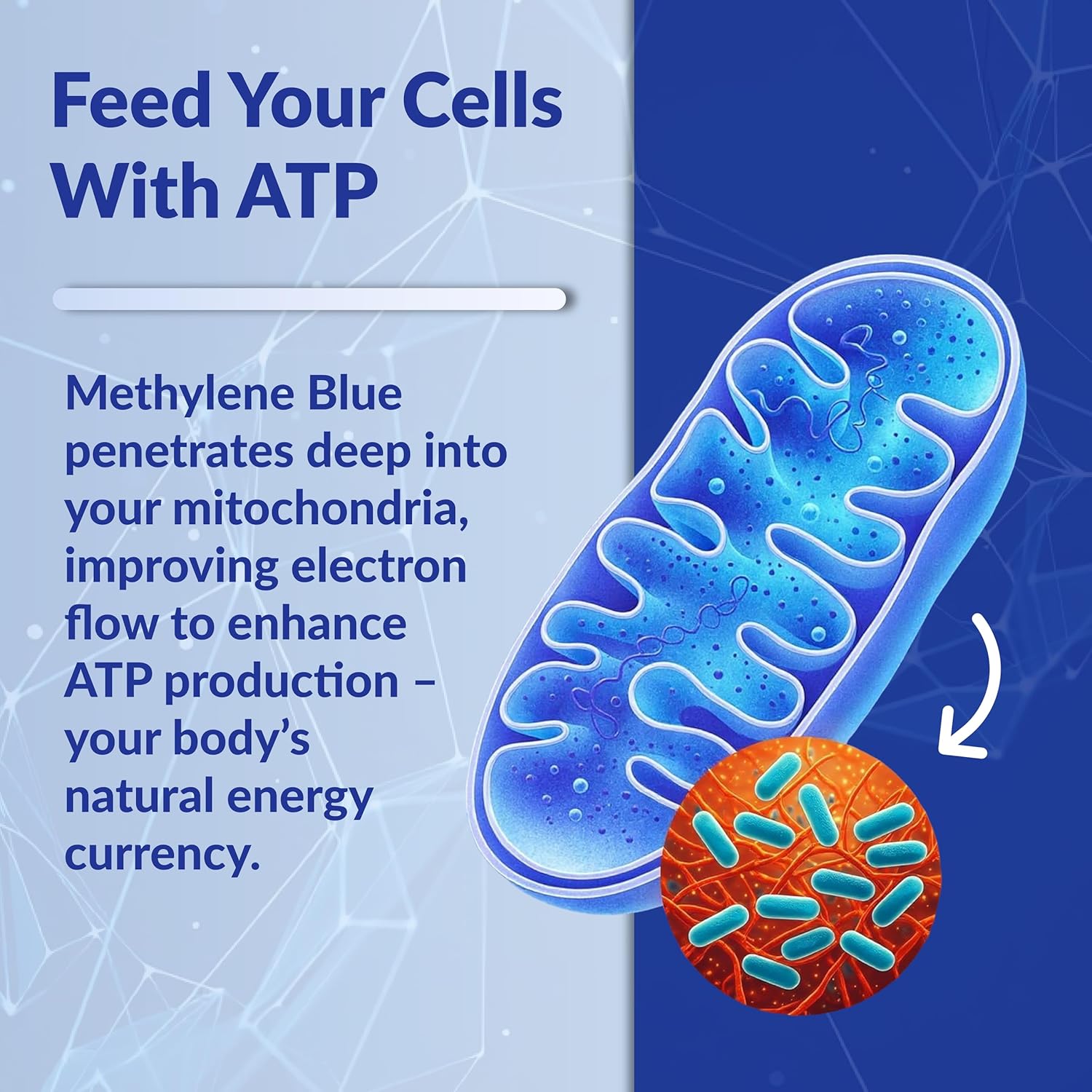 Feed Your Cells With ATP

Methylene Blue penetrates deep into your mitochondria, improving electron flow to enhance ATP production – your body's natural energy currency.